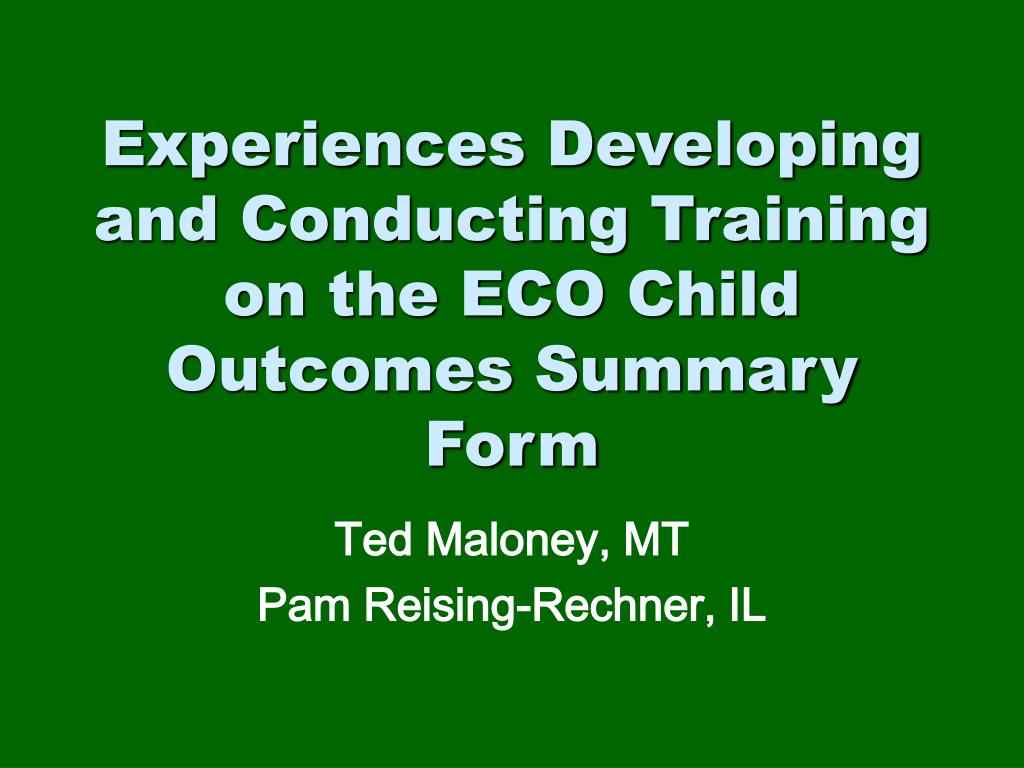 Experiences Developing and Conducting Training on the ECO Child Outcomes Summary Form

Ted Maloney, MT
Pam Reising-Rechner, IL